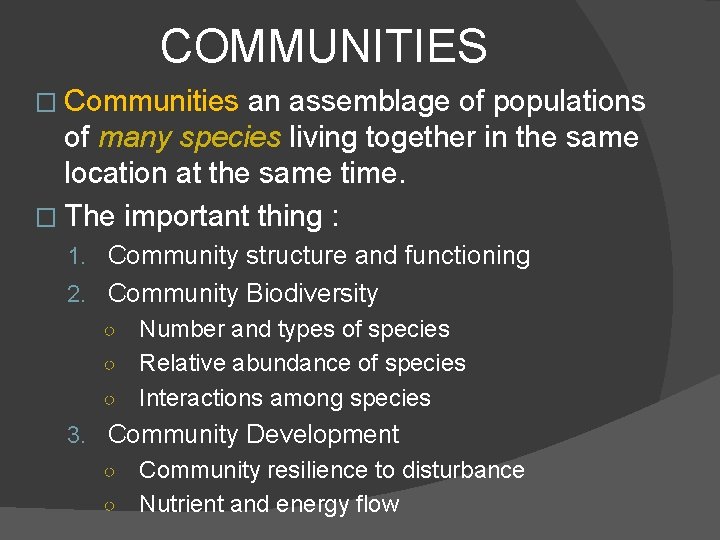 COMMUNITIES

□ Communities an assemblage of populations of many species living together in the same location at the same time.

□ The important thing :

1. Community structure and functioning
2. Community Biodiversity
   ○ Number and types of species
   ○ Relative abundance of species
   ○ Interactions among species
3. Community Development
   ○ Community resilience to disturbance
   ○ Nutrient and energy flow